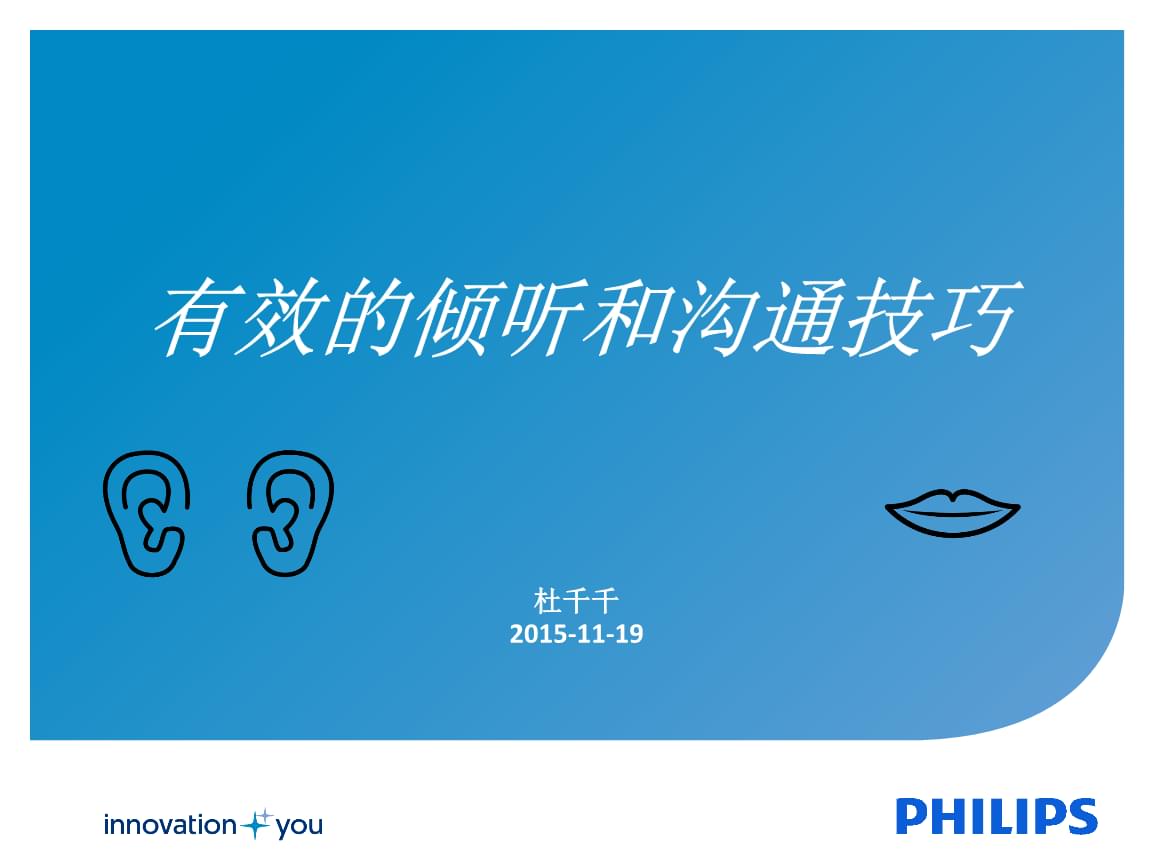 有效的倾听和沟通技巧

杜千千
2015-11-19

innovation you

PHILIPS